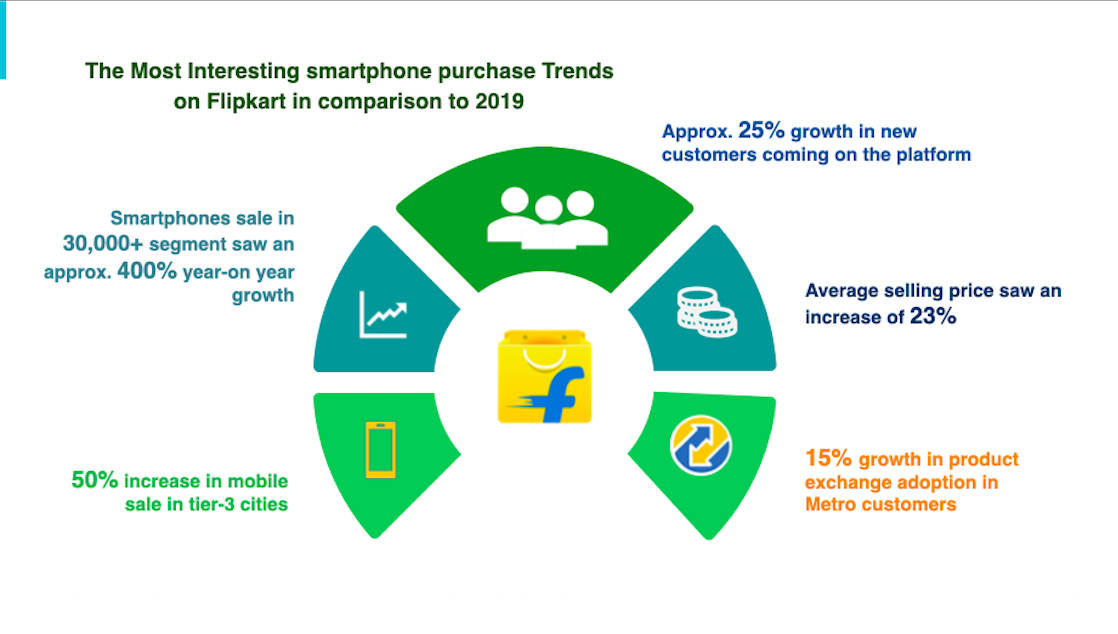 The Most Interesting smartphone purchase Trends on Flipkart in comparison to 2019

Approx. 25% growth in new customers coming on the platform

Smartphones sale in 30,000+ segment saw an approx. 400% year-on year growth

Average selling price saw an increase of 23%

50% increase in mobile sale in tier-3 cities

15% growth in product exchange adoption in Metro customers